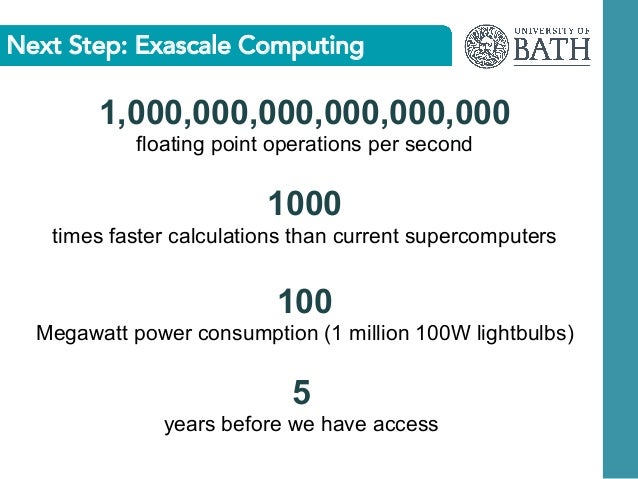 Next Step: Exascale Computing

UNIVERSITY OF BATH

1,000,000,000,000,000,000
floating point operations per second

1000
times faster calculations than current supercomputers

100
Megawatt power consumption (1 million 100W lightbulbs)

5
years before we have access